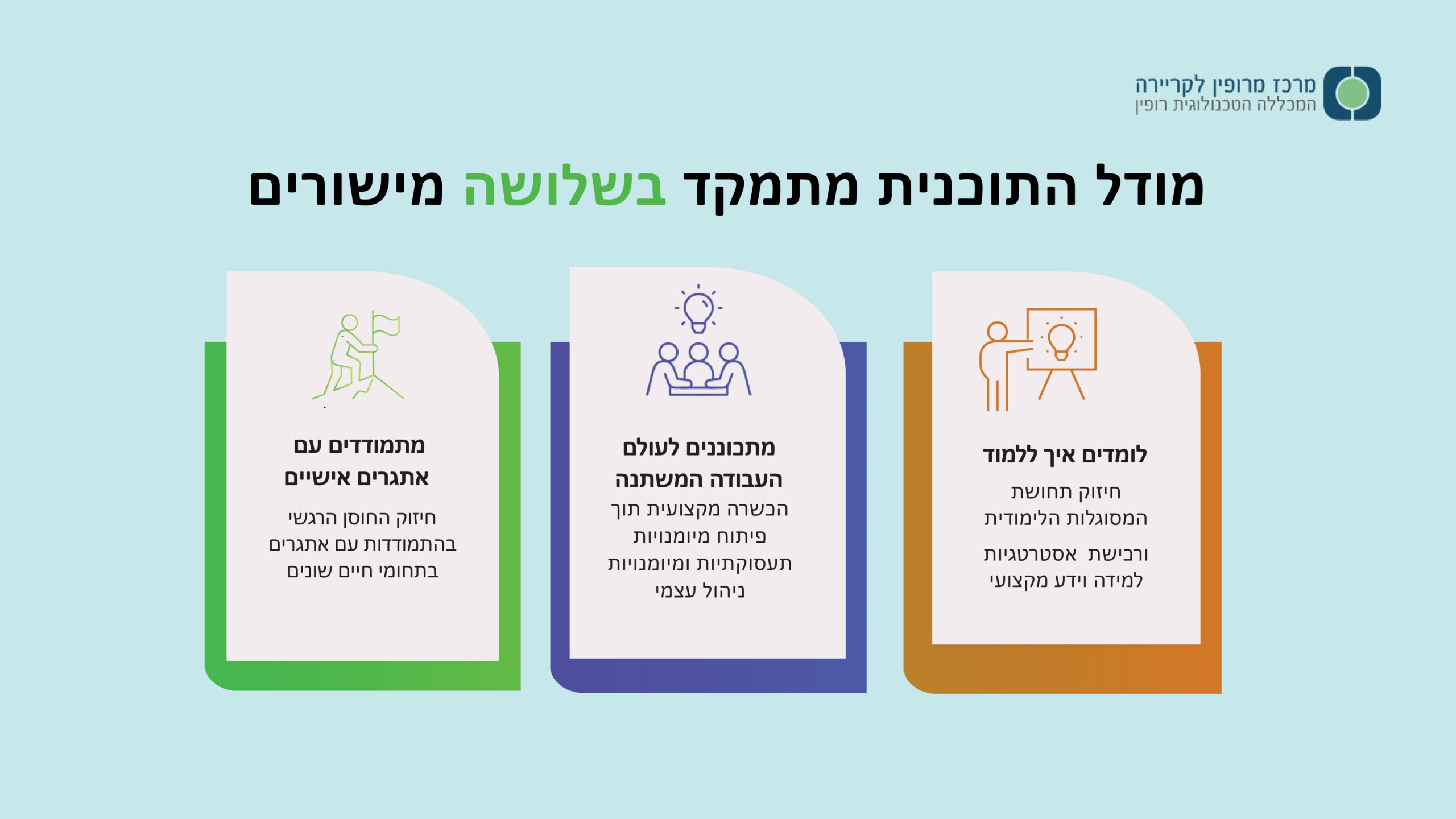 מרכז מרופין לקריירה
המכללה הטכנולוגית רופין

מודל התוכנית מתמקד בשלושה מישורים

לומדים איך ללמוד

חיזוק תחושת המסוגלות הלימודית

ורכישת אסטרטגיות למידה וידע מקצועי

מתכוננים לעולם העבודה המשתנה

הכשרה מקצועית תוך פיתוח מיומנויות תעסוקתיות ומיומנויות ניהול עצמי

מתמודדים עם אתגרים אישיים

חיזוק החוסן הרגשי בהתמודדות עם אתגרים בתחומי חיים שונים